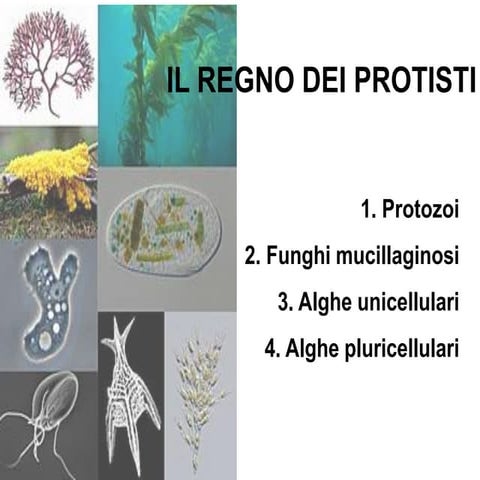 IL REGNO DEI PROTISTI

1. Protozoi

2. Funghi mucillaginosi

3. Alghe unicellulari

4. Alghe pluricellulari